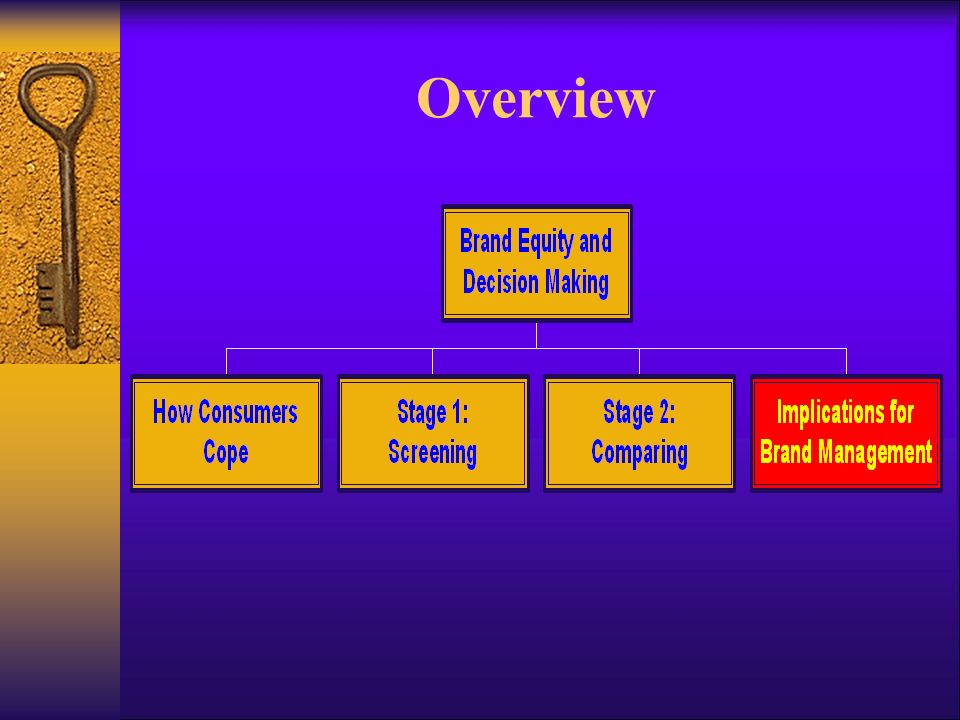 Overview

Brand Equity and Decision Making

How Consumers Cope

Stage 1: Screening

Stage 2: Comparing

Implications for Brand Management